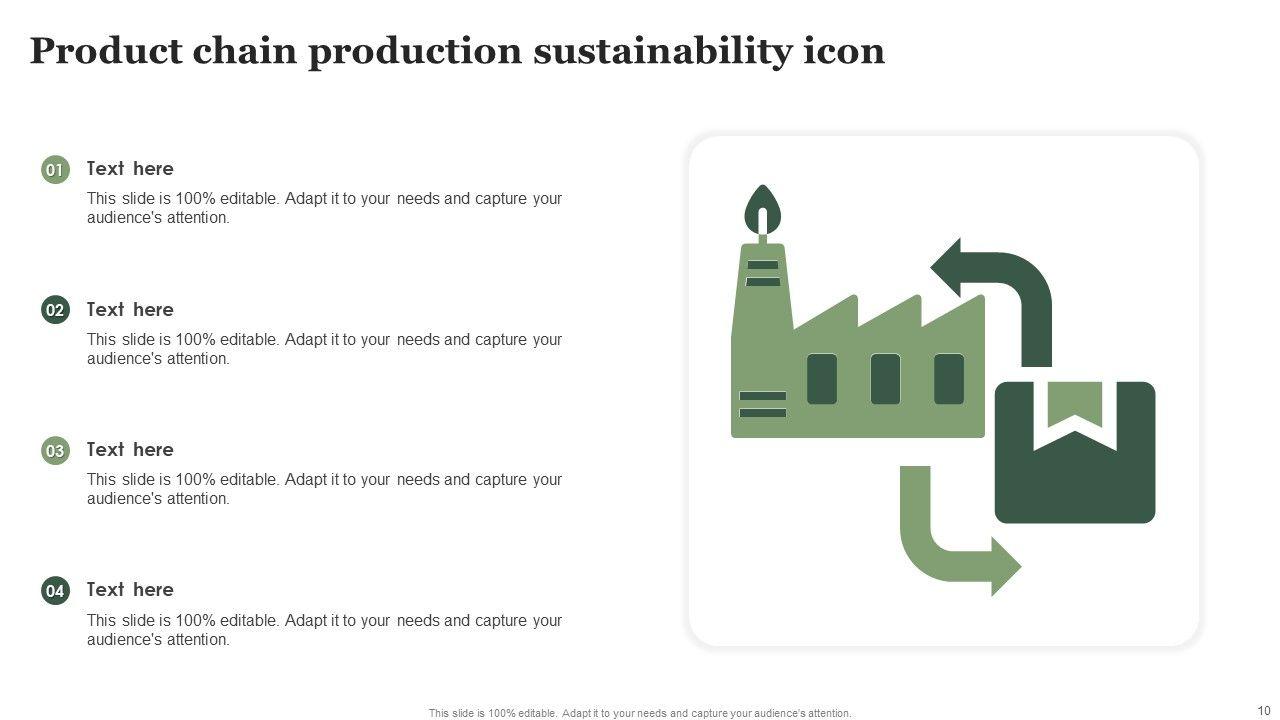 Product chain production sustainability icon

01 Text here
This slide is 100% editable. Adapt it to your needs and capture your audience's attention.

02 Text here
This slide is 100% editable. Adapt it to your needs and capture your audience's attention.

03 Text here
This slide is 100% editable. Adapt it to your needs and capture your audience's attention.

04 Text here
This slide is 100% editable. Adapt it to your needs and capture your audience's attention.

This slide is 100% editable. Adapt it to your needs and capture your audience's attention.

10